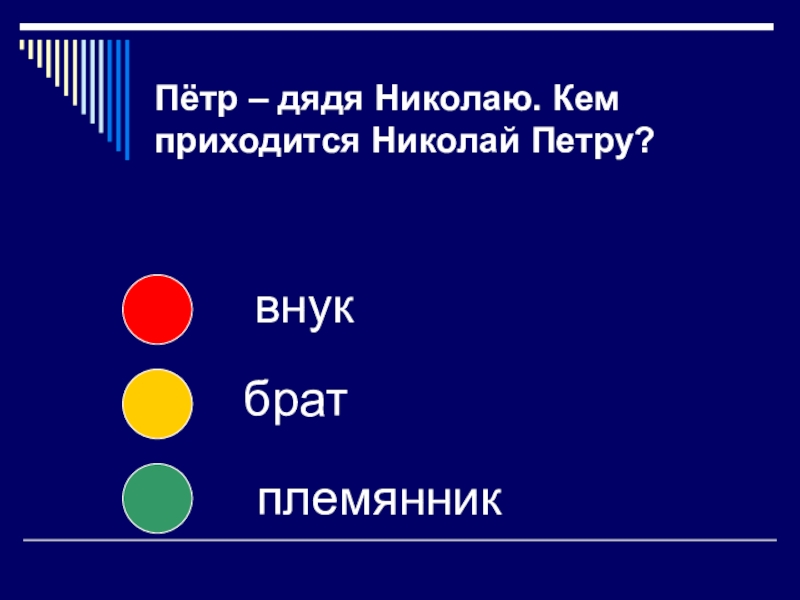 Пётр – дядя Николаю. Кем приходится Николай Петру?

внук

брат

племянник